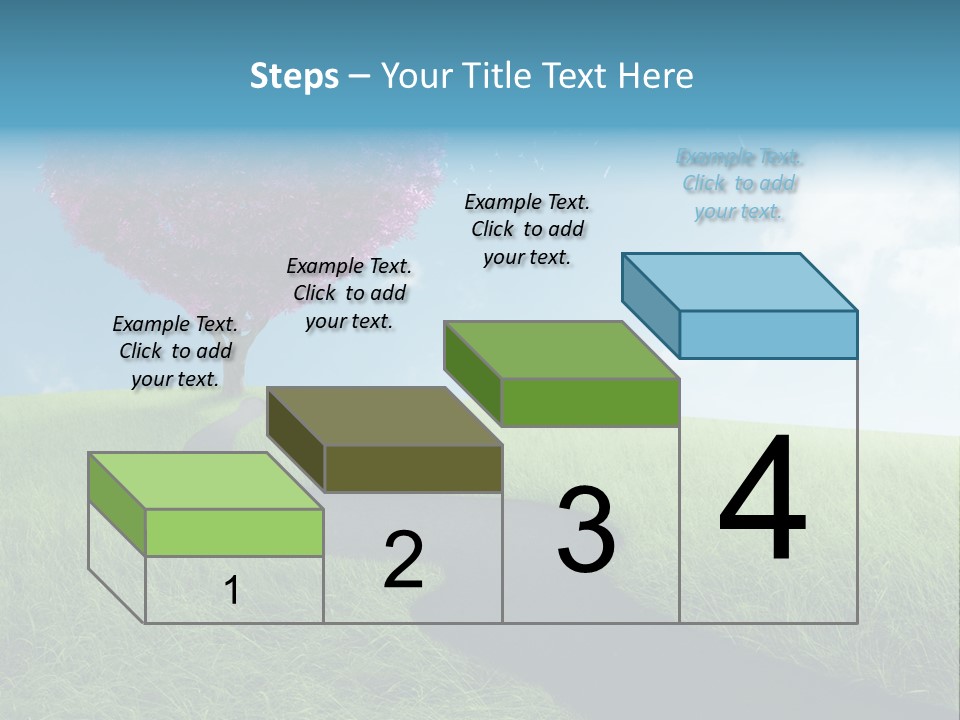 Steps – Your Title Text Here

Example Text. Click to add your text.

Example Text. Click to add your text.

Example Text. Click to add your text.

Example Text. Click to add your text.

1

2

3

4